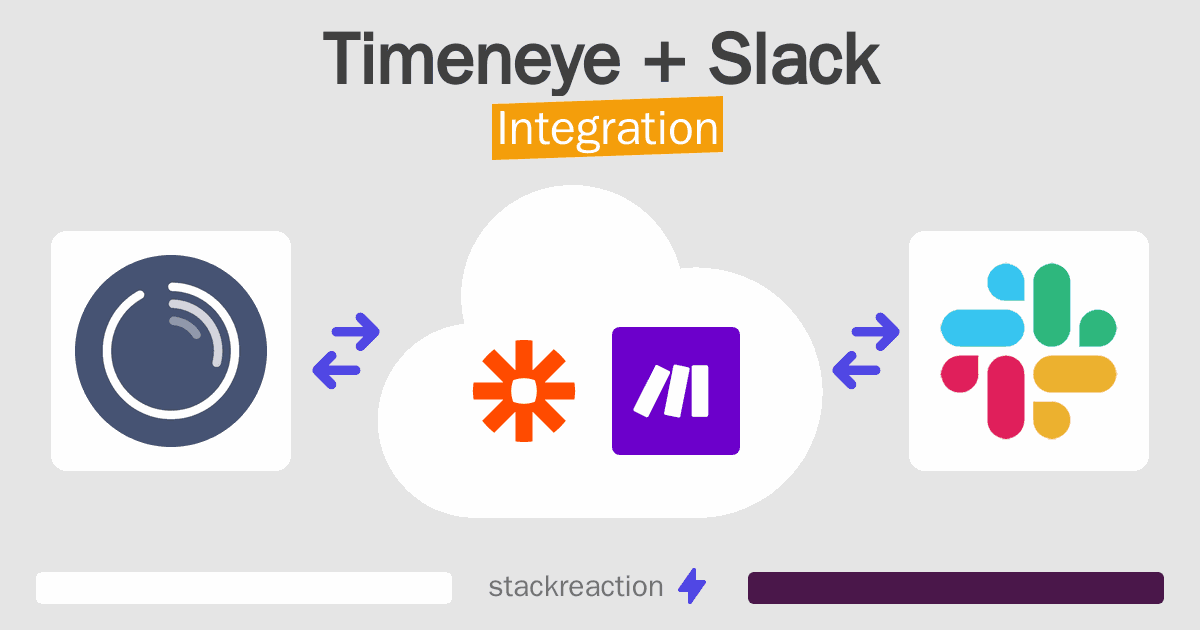 Timeneye + Slack
Integration

stackreaction